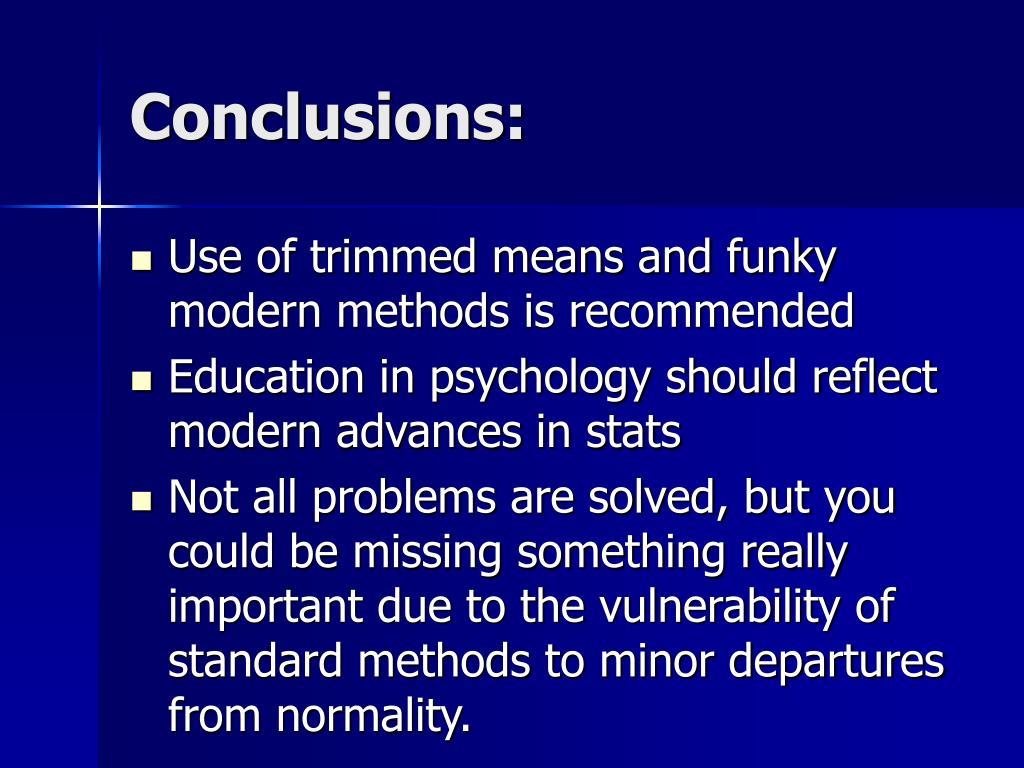 Conclusions:

- Use of trimmed means and funky modern methods is recommended
- Education in psychology should reflect modern advances in stats
- Not all problems are solved, but you could be missing something really important due to the vulnerability of standard methods to minor departures from normality.